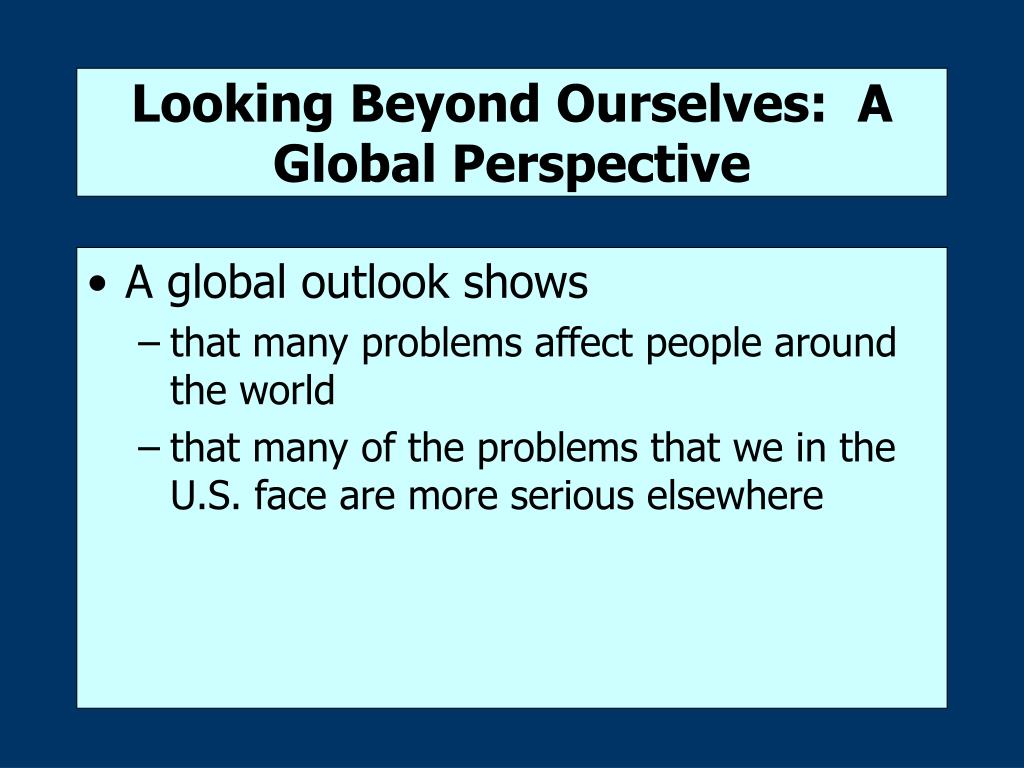 Looking Beyond Ourselves:  A Global Perspective

• A global outlook shows
– that many problems affect people around the world
– that many of the problems that we in the U.S. face are more serious elsewhere